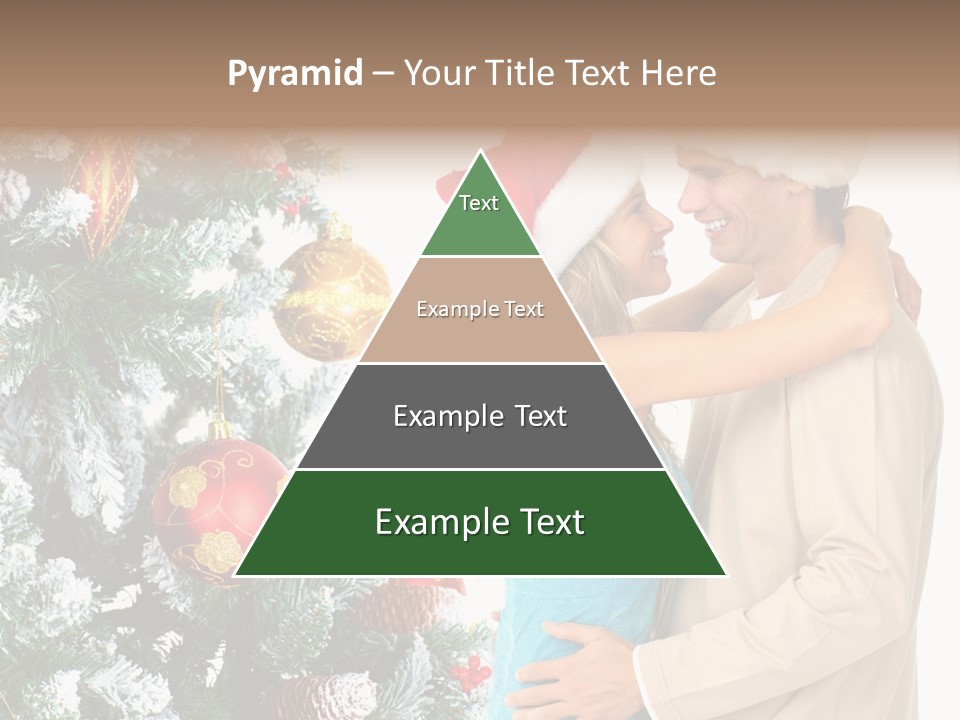 Pyramid – Your Title Text Here

Text

Example Text

Example Text

Example Text